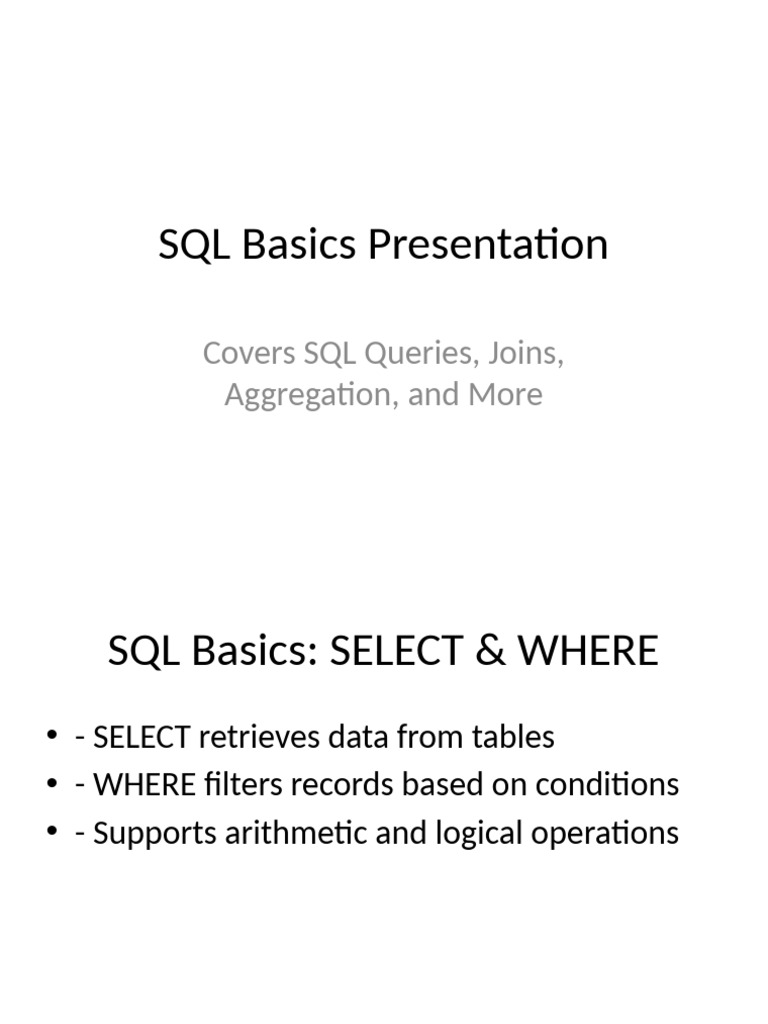 SQL Basics Presentation

Covers SQL Queries, Joins, Aggregation, and More

SQL Basics: SELECT & WHERE

• - SELECT retrieves data from tables
• - WHERE filters records based on conditions
• - Supports arithmetic and logical operations